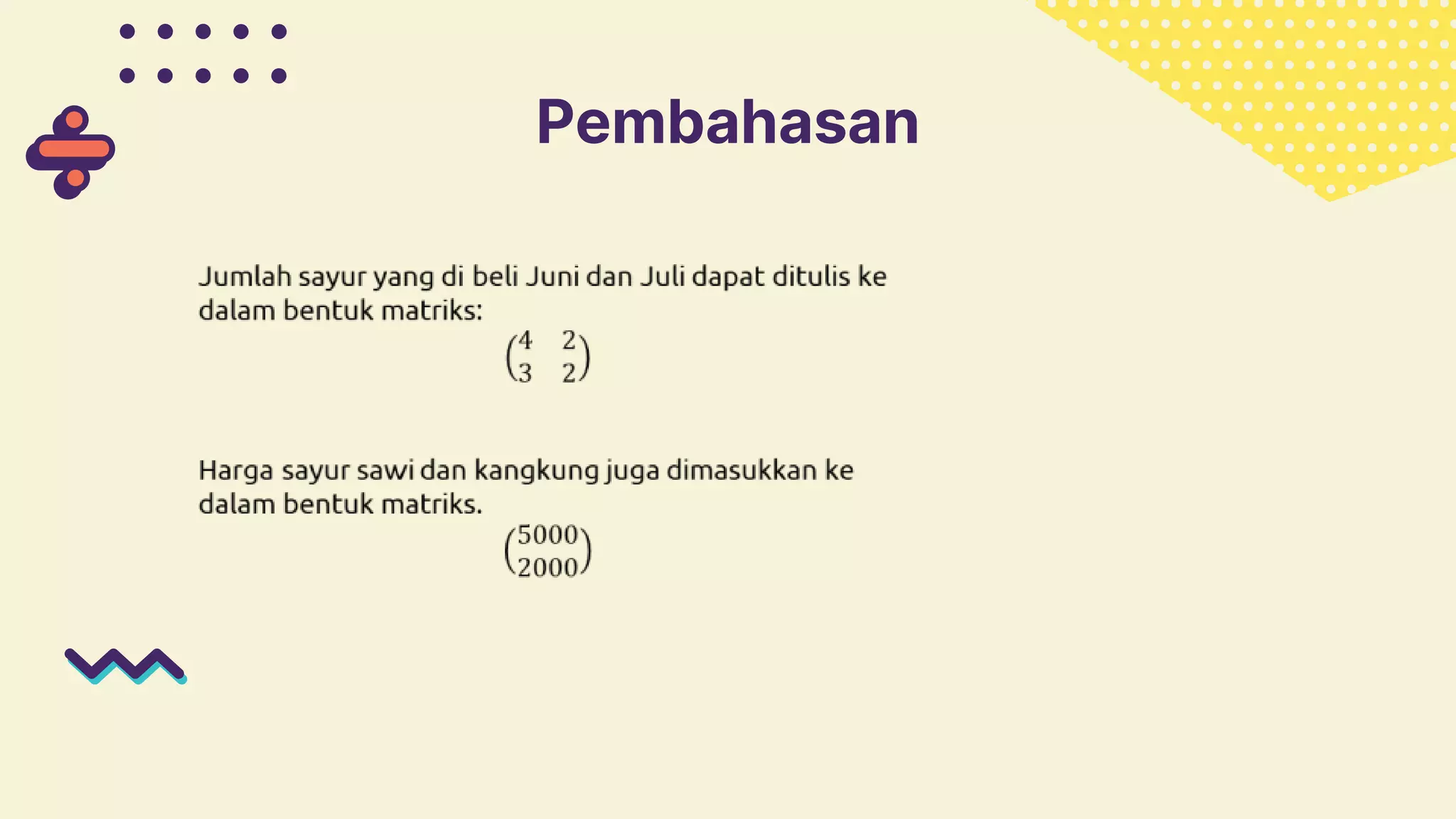 Pembahasan

Jumlah sayur yang di beli Juni dan Juli dapat ditulis ke dalam bentuk matriks:

$\begin{pmatrix} 4 & 2 \\ 3 & 2 \end{pmatrix}$

Harga sayur sawi dan kangkung juga dimasukkan ke dalam bentuk matriks.

$\begin{pmatrix} 5000 \\ 2000 \end{pmatrix}$